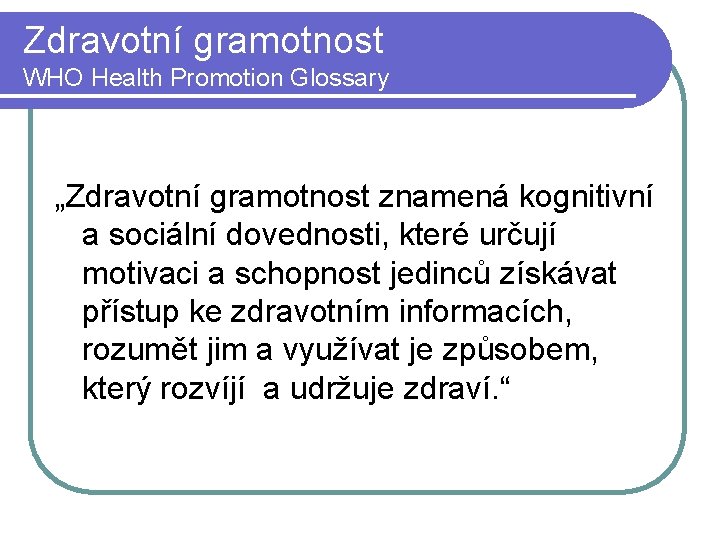 Zdravotní gramotnost
WHO Health Promotion Glossary

„Zdravotní gramotnost znamená kognitivní a sociální dovednosti, které určují motivaci a schopnost jedinců získávat přístup ke zdravotním informacích, rozumět jim a využívat je způsobem, který rozvíjí  a udržuje zdraví.“